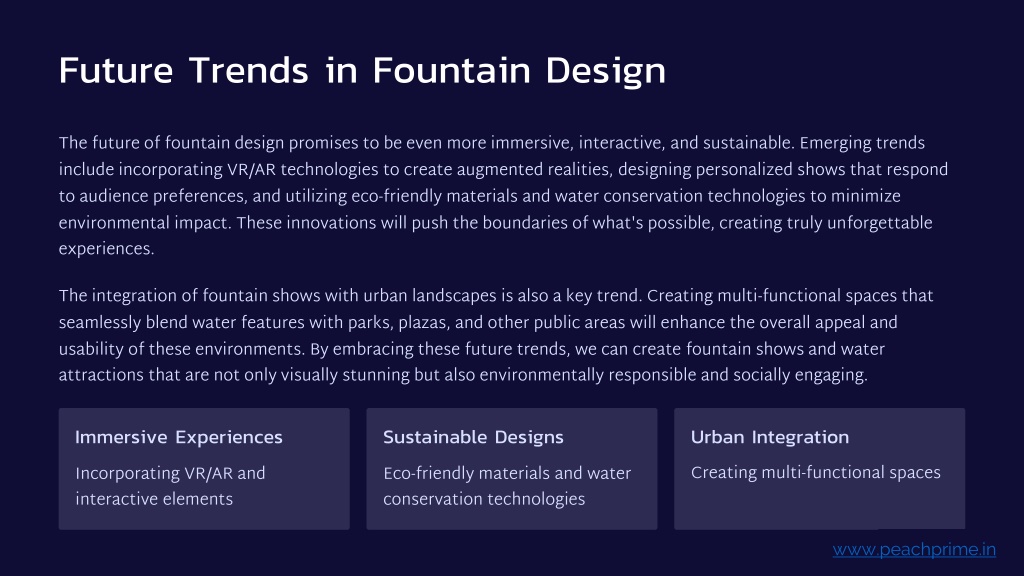 Future Trends in Fountain Design

The future of fountain design promises to be even more immersive, interactive, and sustainable. Emerging trends include incorporating VR/AR technologies to create augmented realities, designing personalized shows that respond to audience preferences, and utilizing eco-friendly materials and water conservation technologies to minimize environmental impact. These innovations will push the boundaries of what's possible, creating truly unforgettable experiences.

The integration of fountain shows with urban landscapes is also a key trend. Creating multi-functional spaces that seamlessly blend water features with parks, plazas, and other public areas will enhance the overall appeal and usability of these environments. By embracing these future trends, we can create fountain shows and water attractions that are not only visually stunning but also environmentally responsible and socially engaging.

Immersive Experiences

Incorporating VR/AR and interactive elements

Sustainable Designs

Eco-friendly materials and water conservation technologies

Urban Integration

Creating multi-functional spaces

www.peachprime.in